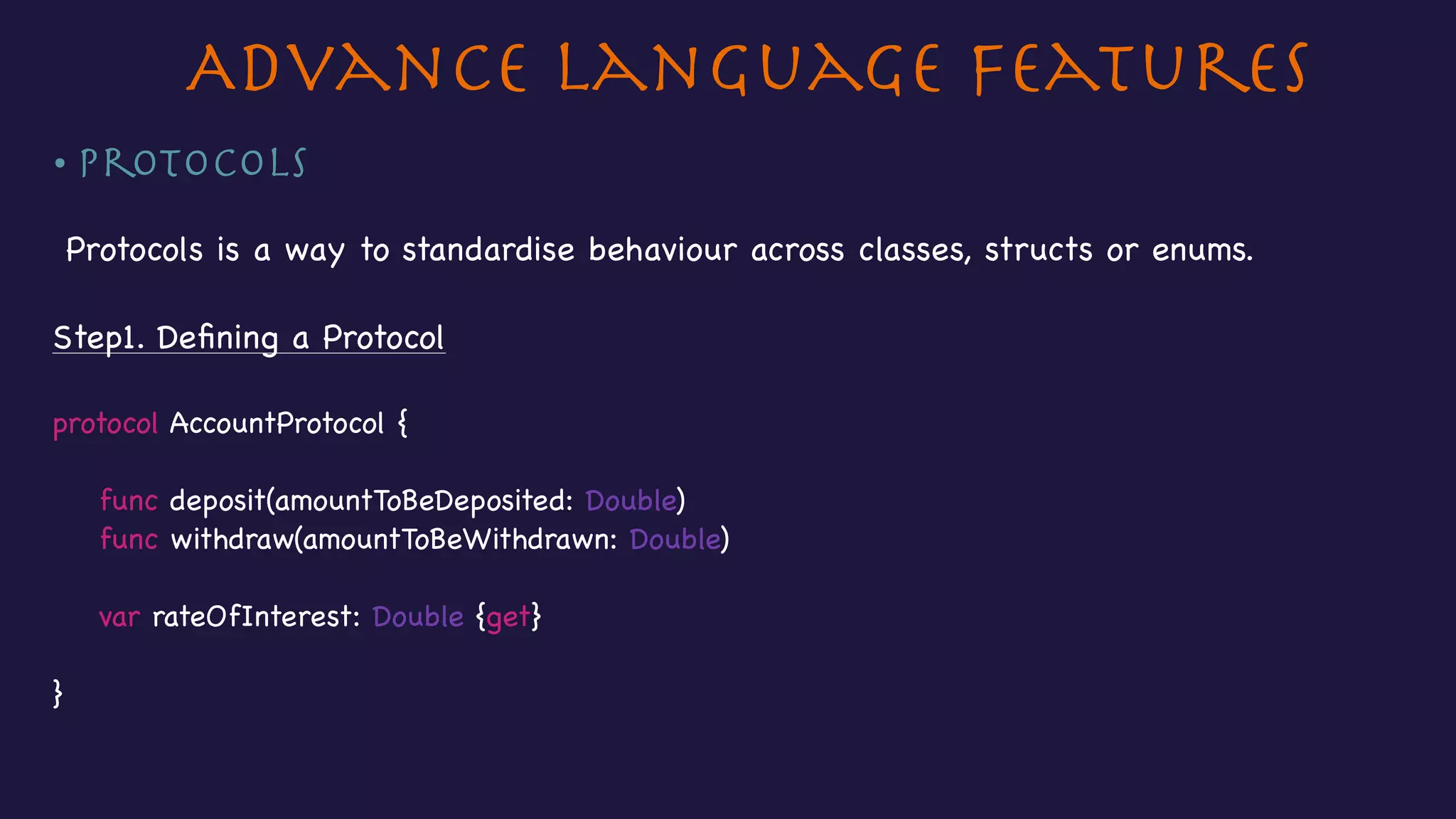 ADVANCE LANGUAGE FEATURES

• PROTOCOLS

Protocols is a way to standardise behaviour across classes, structs or enums.

Step1. Defining a Protocol

protocol AccountProtocol {

func deposit(amountToBeDeposited: Double)
func withdraw(amountToBeWithdrawn: Double)

var rateOfInterest: Double {get}

}